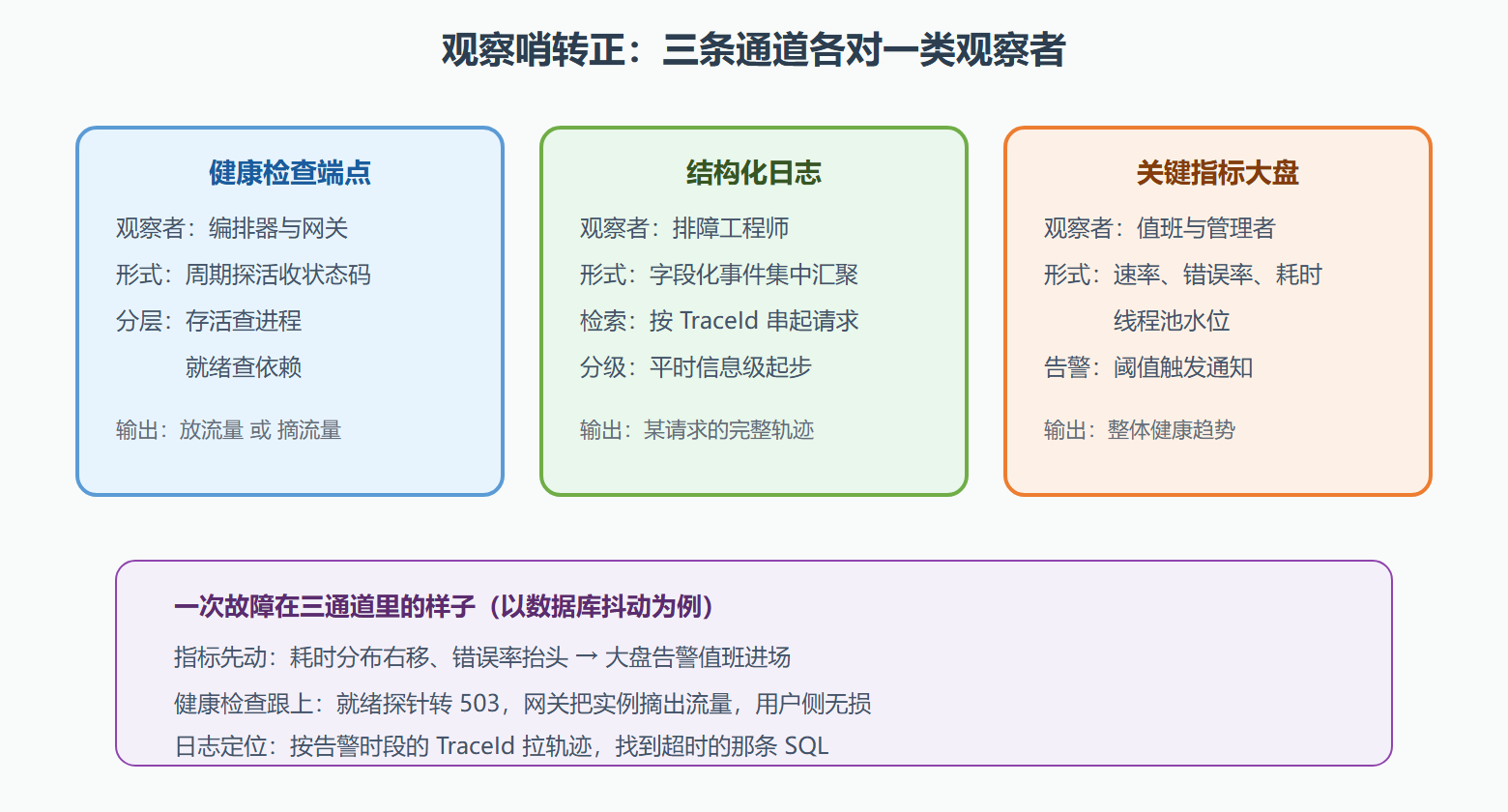 观察哨转正：三条通道各对一类观察者

健康检查端点
观察者：编排器与网关
形式：周期探活收状态码
分层：存活查进程
就绪查依赖
输出：放流量 或 摘流量

结构化日志
观察者：排障工程师
形式：字段化事件集中汇聚
检索：按 TraceId 串起请求
分级：平时信息级起步
输出：某请求的完整轨迹

关键指标大盘
观察者：值班与管理者
形式：速率、错误率、耗时
线程池水位
告警：阈值触发通知
输出：整体健康趋势

一次故障在三通道里的样子（以数据库抖动为例）
指标先动：耗时分布右移、错误率抬头 → 大盘告警值班进场
健康检查跟上：就绪探针转 503，网关把实例摘出流量，用户侧无损
日志定位：按告警时段的 TraceId 拉轨迹，找到超时的那条 SQL